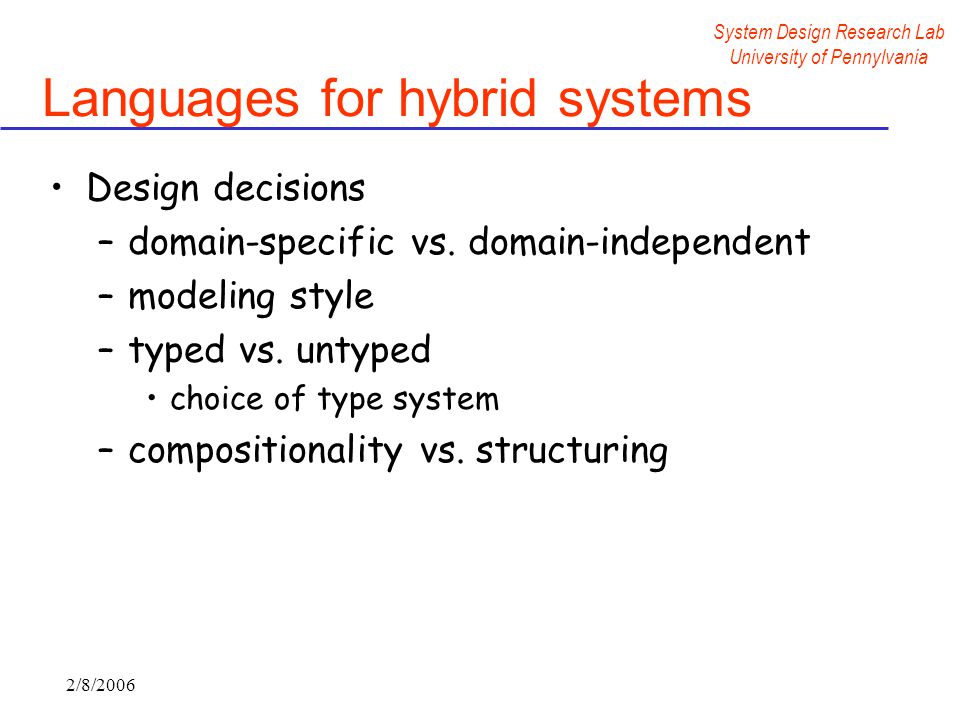 System Design Research Lab
University of Pennylvania

Languages for hybrid systems

• Design decisions
– domain-specific vs. domain-independent
– modeling style
– typed vs. untyped
• choice of type system
– compositionality vs. structuring

2/8/2006